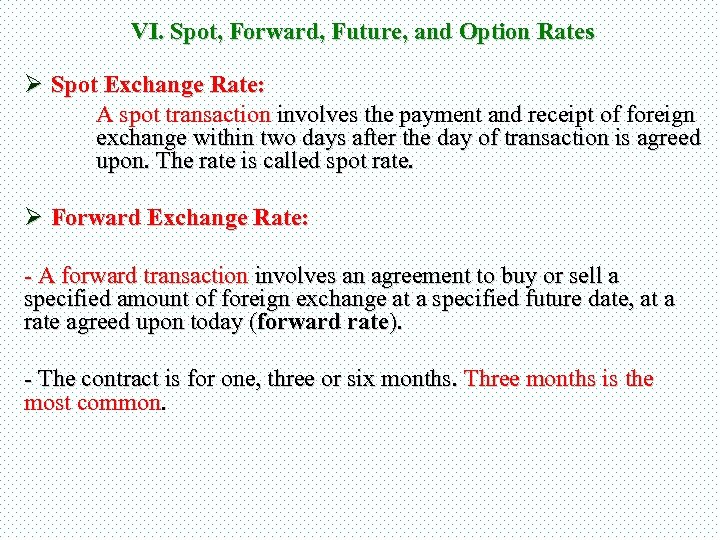 VI. Spot, Forward, Future, and Option Rates

➢ Spot Exchange Rate:

A spot transaction involves the payment and receipt of foreign exchange within two days after the day of transaction is agreed upon. The rate is called spot rate.

➢ Forward Exchange Rate:

- A forward transaction involves an agreement to buy or sell a specified amount of foreign exchange at a specified future date, at a rate agreed upon today (forward rate).

- The contract is for one, three or six months. Three months is the most common.